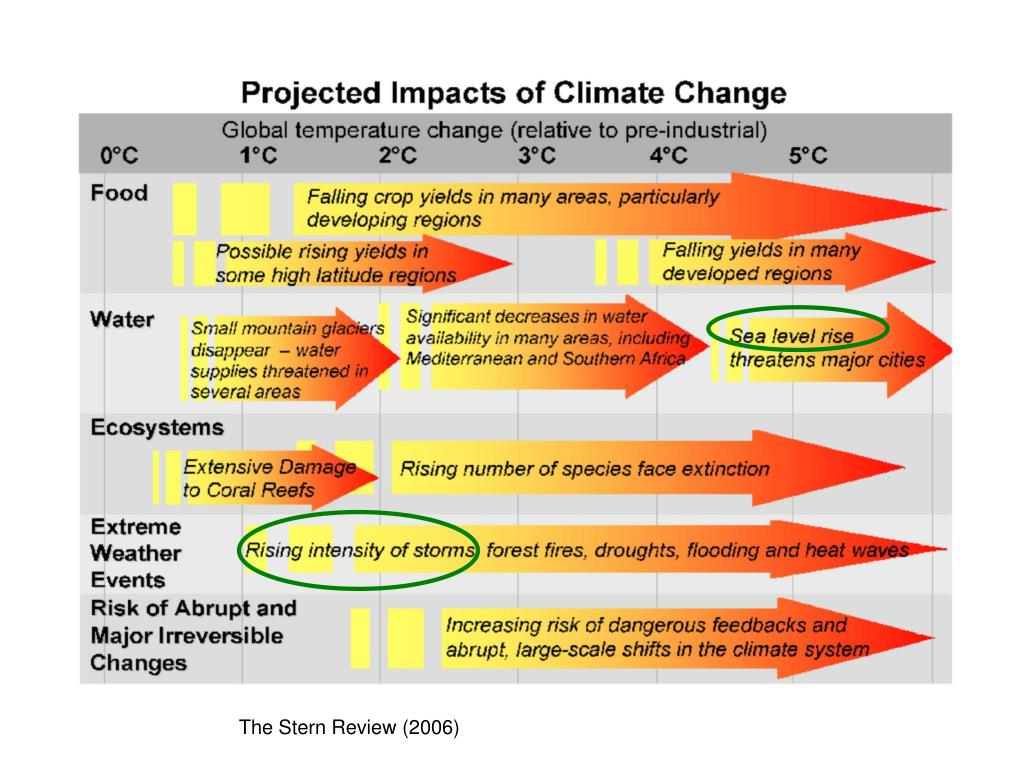 Projected Impacts of Climate Change

Global temperature change (relative to pre-industrial)

0°C 1°C 2°C 3°C 4°C 5°C

Food

Falling crop yields in many areas, particularly developing regions

Possible rising yields in some high latitude regions

Falling yields in many developed regions

Water

Small mountain glaciers disappear – water supplies threatened in several areas

Significant decreases in water availability in many areas, including Mediterranean and Southern Africa

Sea level rise threatens major cities

Ecosystems

Extensive Damage to Coral Reefs

Rising number of species face extinction

Extreme Weather Events

Rising intensity of storms, forest fires, droughts, flooding and heat waves

Risk of Abrupt and Major Irreversible Changes

Increasing risk of dangerous feedbacks and abrupt, large-scale shifts in the climate system

The Stern Review (2006)